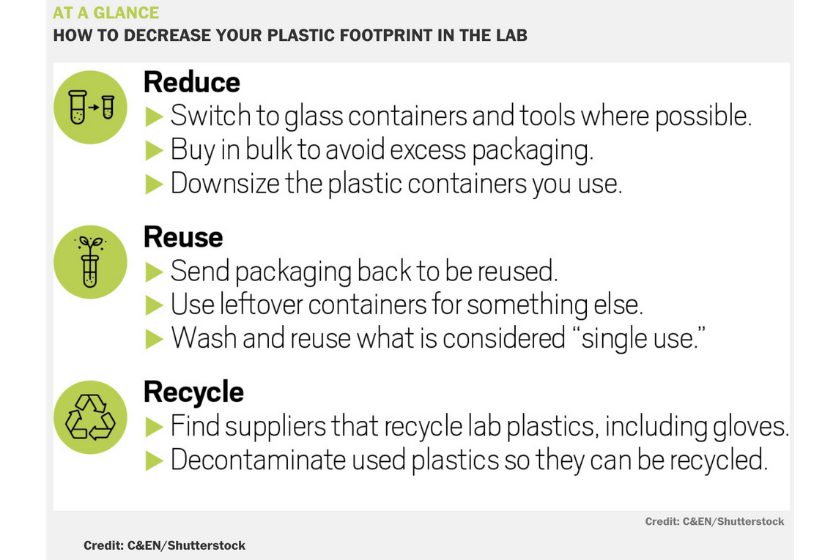 AT A GLANCE
HOW TO DECREASE YOUR PLASTIC FOOTPRINT IN THE LAB

Reduce
▶ Switch to glass containers and tools where possible.
▶ Buy in bulk to avoid excess packaging.
▶ Downsize the plastic containers you use.

Reuse
▶ Send packaging back to be reused.
▶ Use leftover containers for something else.
▶ Wash and reuse what is considered "single use."

Recycle
▶ Find suppliers that recycle lab plastics, including gloves.
▶ Decontaminate used plastics so they can be recycled.

Credit: C&EN/Shutterstock

Credit: C&EN/Shutterstock